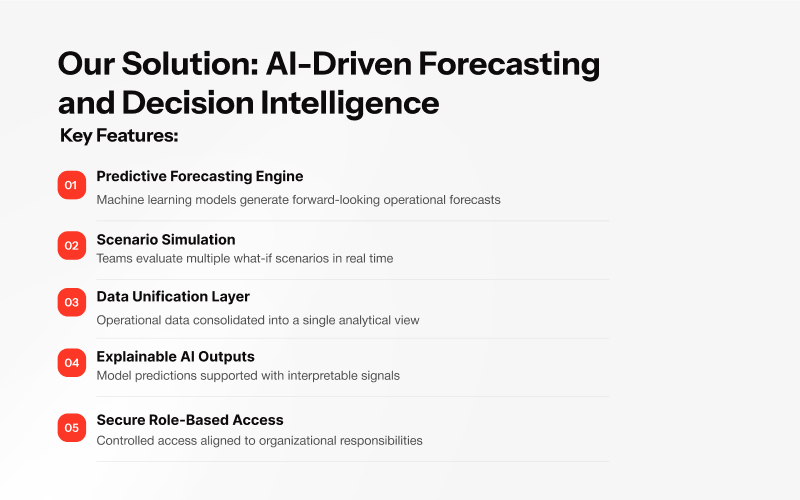 Our Solution: AI-Driven Forecasting and Decision Intelligence

Key Features:

01 Predictive Forecasting Engine

Machine learning models generate forward-looking operational forecasts

02 Scenario Simulation

Teams evaluate multiple what-if scenarios in real time

03 Data Unification Layer

Operational data consolidated into a single analytical view

04 Explainable AI Outputs

Model predictions supported with interpretable signals

05 Secure Role-Based Access

Controlled access aligned to organizational responsibilities